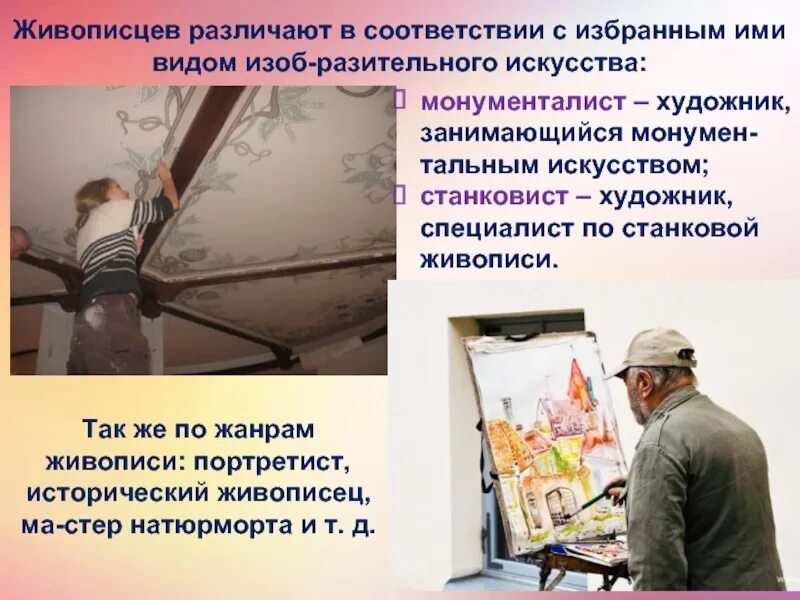 Живописцев различают в соответствии с избранным ими видом изоб-разительного искусства:

монументалист – художник, занимающийся монументальным искусством;

станковист – художник, специалист по станковой живописи.

Так же по жанрам живописи: портретист, исторический живописец, ма-стер натюрморта и т. д.